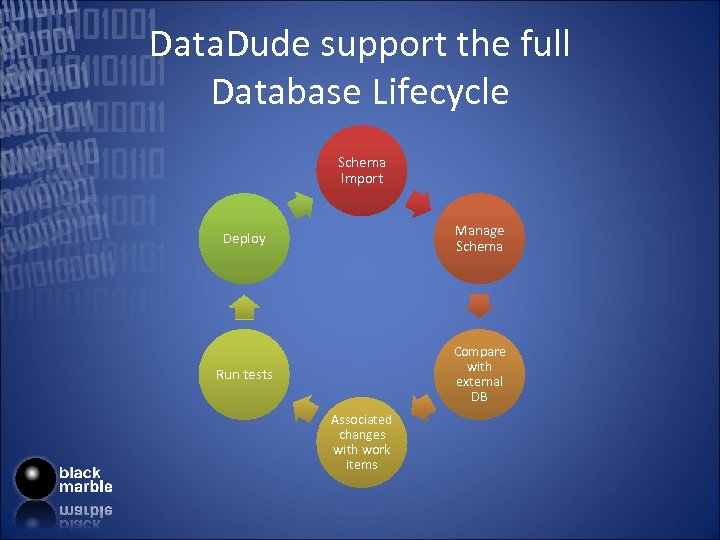 DataDude support the full Database Lifecycle

Schema Import

Manage Schema

Compare with external DB

Associated changes with work items

Run tests

Deploy

black marble